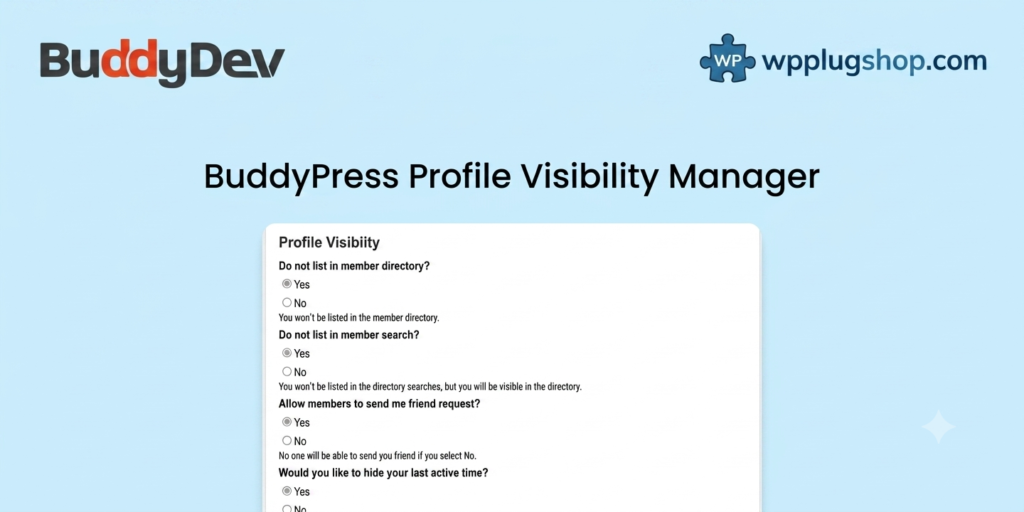 BuddyDev

WP wpplugshop.com

BuddyPress Profile Visibility Manager

Profile Visibiity

Do not list in member directory?

Yes

No

You won't be listed in the member directory.

Do not list in member search?

Yes

No

You won't be listed in the directory searches, but you will be visible in the directory.

Allow members to send me friend request?

Yes

No

No one will be able to send you friend if you select No.

Would you like to hide your last active time?

Yes

No